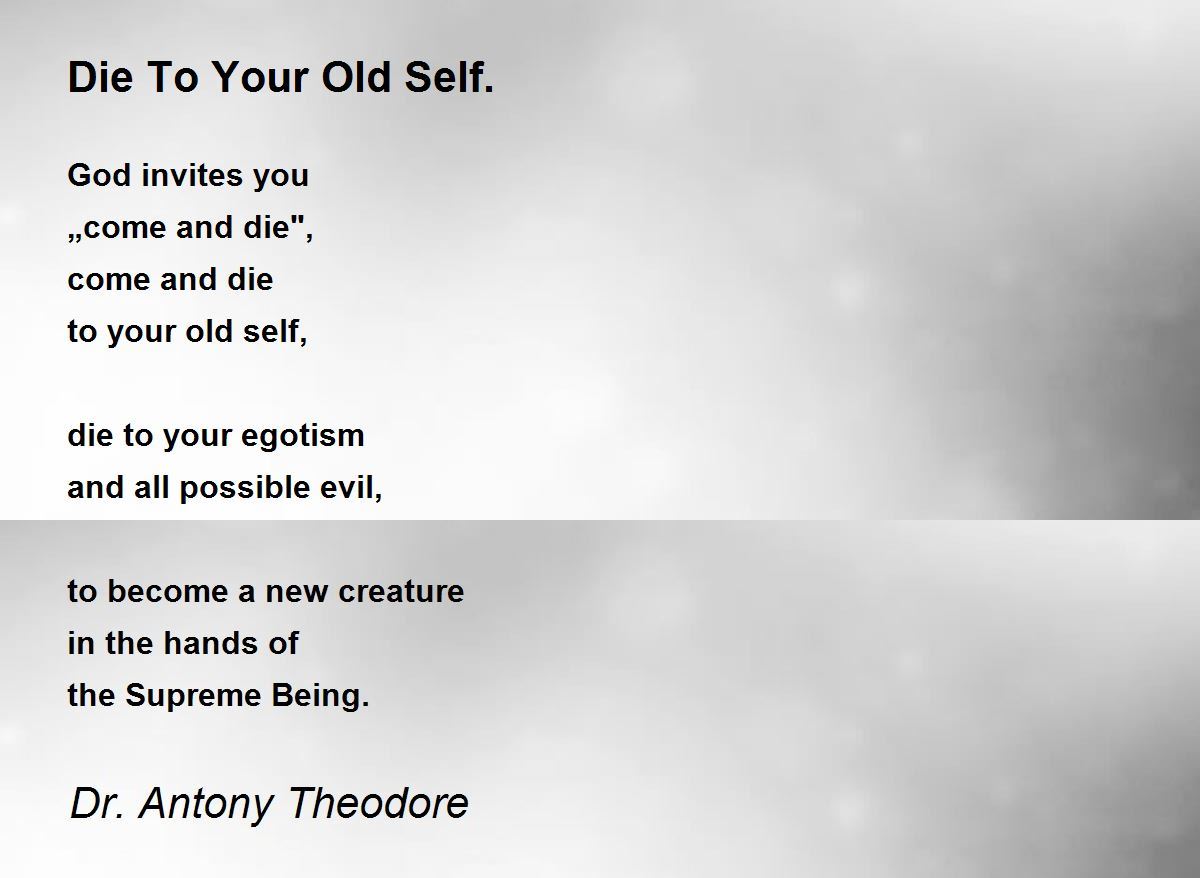 Die To Your Old Self.

God invites you
„come and die",
come and die
to your old self,

die to your egotism
and all possible evil,

to become a new creature
in the hands of
the Supreme Being.

Dr. Antony Theodore